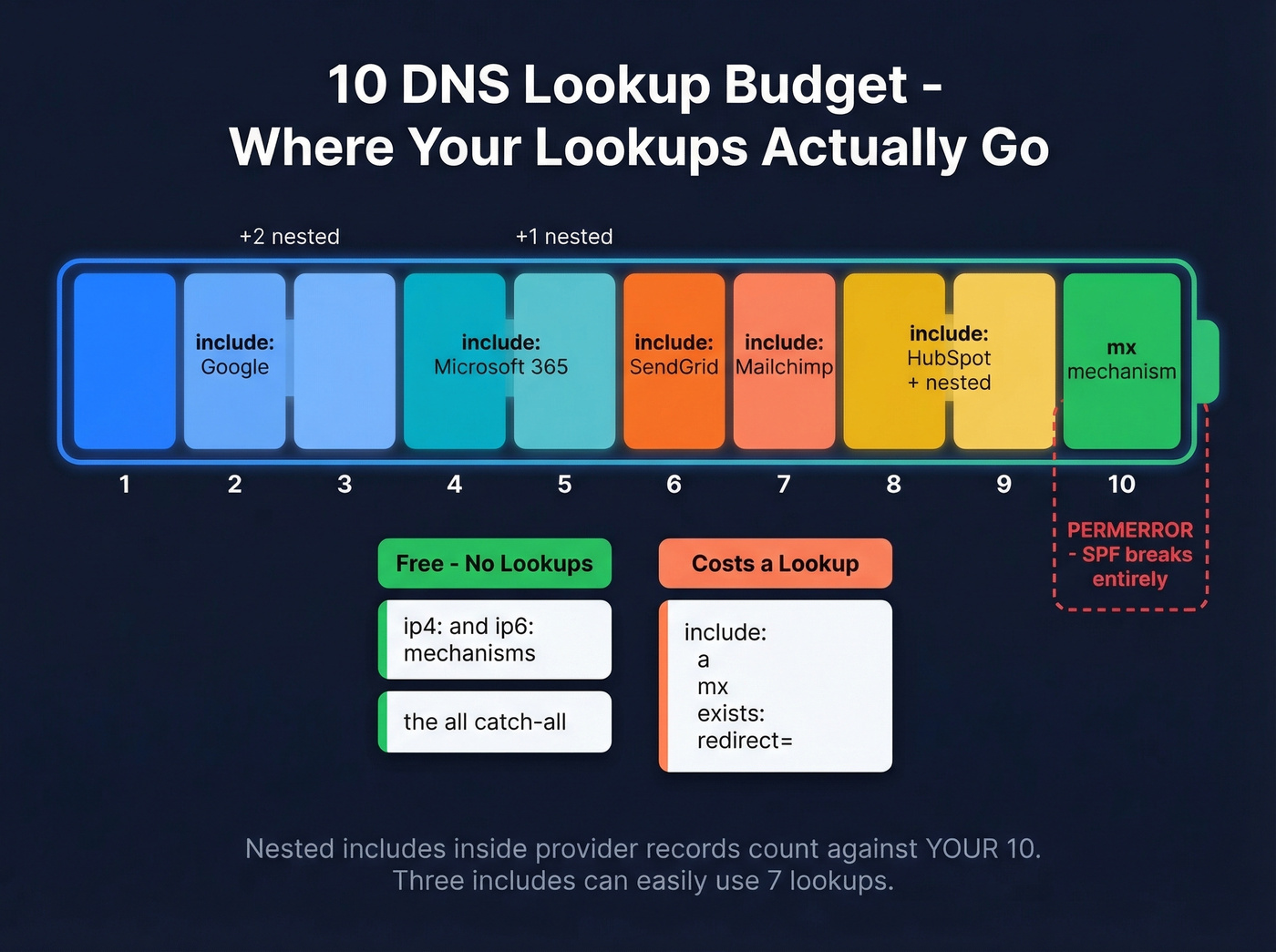 10 DNS Lookup Budget - Where Your Lookups Actually Go

+2 nested

+1 nested

include: Google

include: Microsoft 365

include: SendGrid

include: Mailchimp

include: HubSpot + nested

mx mechanism

1 2 3 4 5 6 7 8 9 10

PERMERROR - SPF breaks entirely

Free - No Lookups

ip4: and ip6: mechanisms

the all catch-all

Costs a Lookup

include:
a
mx
exists:
redirect=

Nested includes inside provider records count against YOUR 10.
Three includes can easily use 7 lookups.